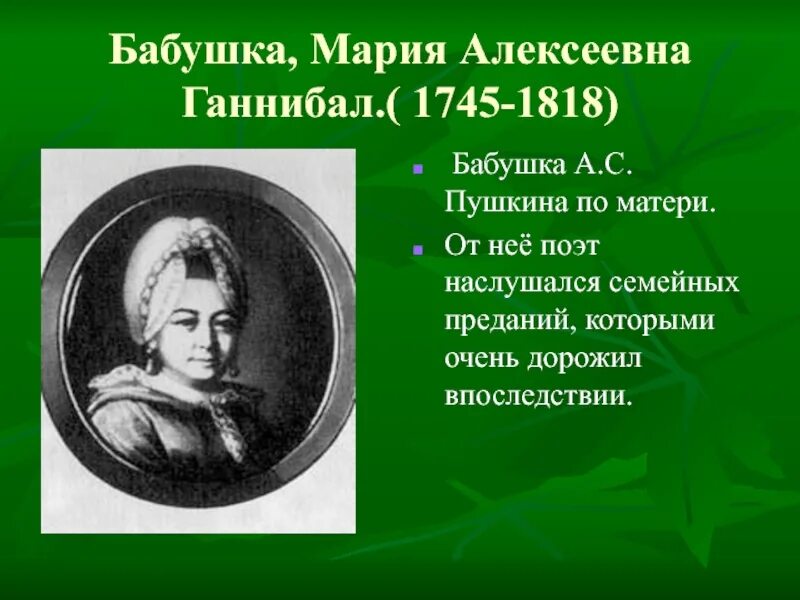 Бабушка, Мария Алексеевна Ганнибал.( 1745-1818)

Бабушка А.С. Пушкина по матери.

От неё поэт наслушался семейных преданий, которыми очень дорожил впоследствии.